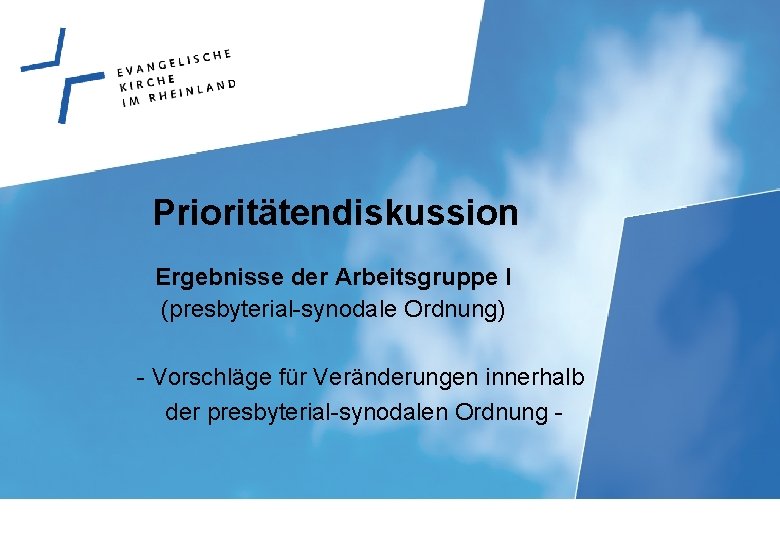 EVANGELISCHE
KIRCHE
IM RHEINLAND

Prioritätendiskussion

Ergebnisse der Arbeitsgruppe I
(presbyterial-synodale Ordnung)

- Vorschläge für Veränderungen innerhalb der presbyterial-synodalen Ordnung -